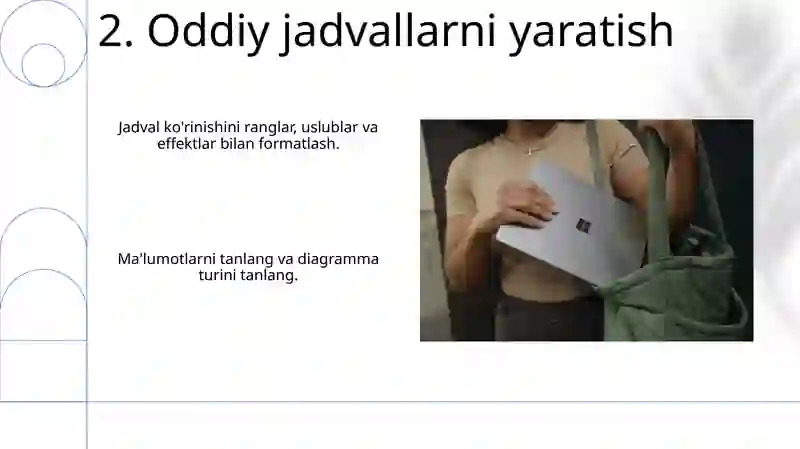 2. Oddiy jadvallarni yaratish

Jadval ko'rinishini ranglar, uslublar va effektlar bilan formatlash.

Ma'lumotlarni tanlang va diagramma turini tanlang.